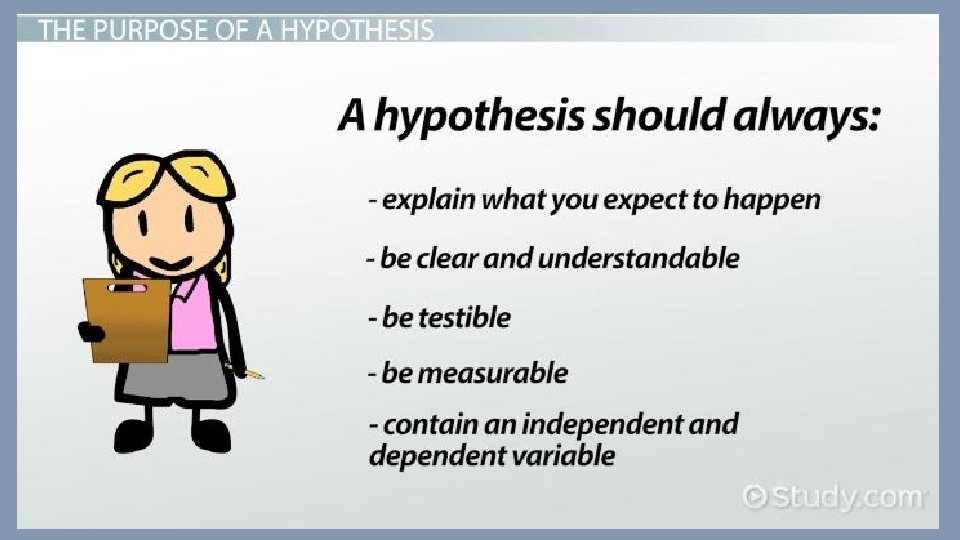 THE PURPOSE OF A HYPOTHESIS

A hypothesis should always:

- explain what you expect to happen

- be clear and understandable

- be testible

- be measurable

- contain an independent and dependent variable

Study.com